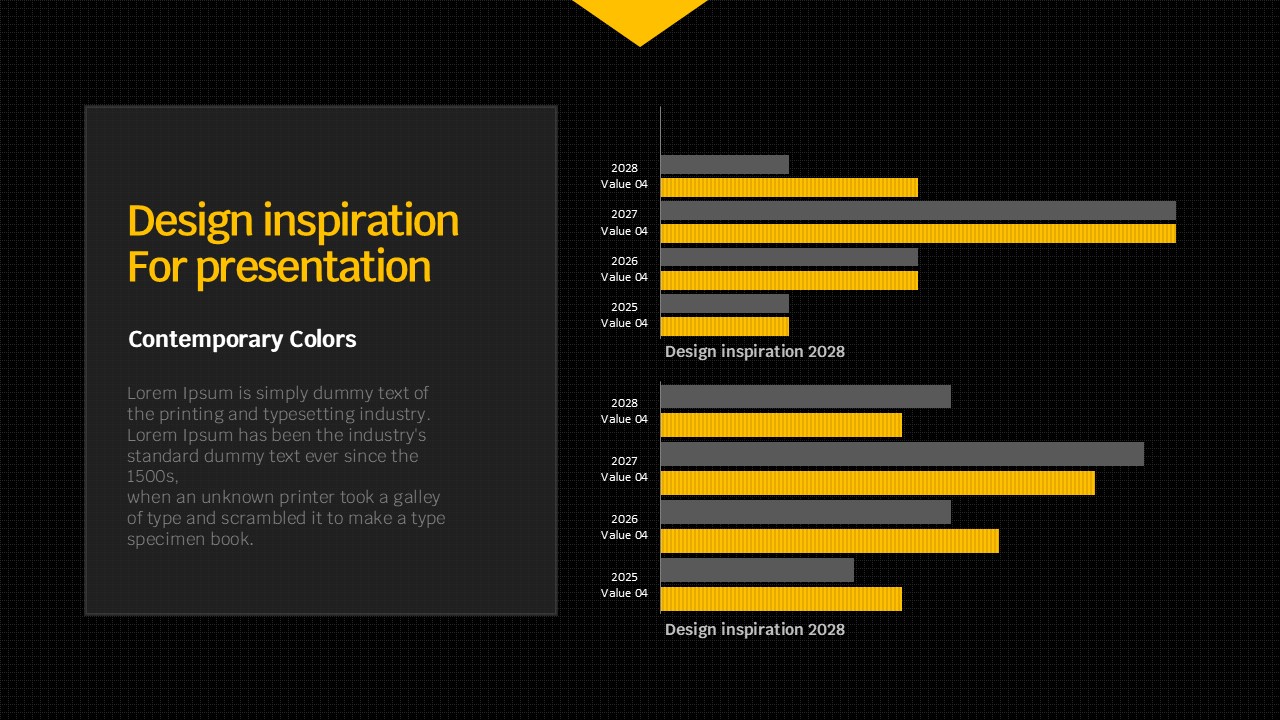 Design inspiration
For presentation

Contemporary Colors

Lorem Ipsum is simply dummy text of the printing and typesetting industry. Lorem Ipsum has been the industry's standard dummy text ever since the 1500s,
when an unknown printer took a galley of type and scrambled it to make a type specimen book.

2028
Value 04
2027
Value 04
2026
Value 04
2025
Value 04
Design inspiration 2028

2028
Value 04
2027
Value 04
2026
Value 04
2025
Value 04
Design inspiration 2028